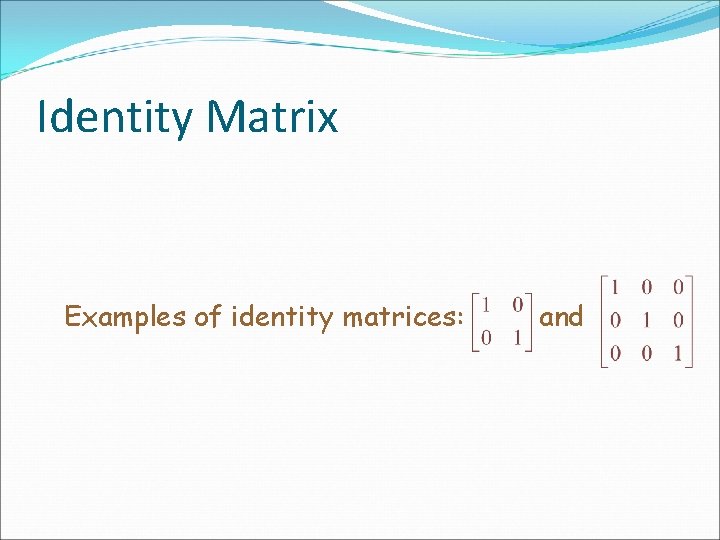 Identity Matrix

Examples of identity matrices: $\begin{bmatrix} 1 & 0 \\ 0 & 1 \end{bmatrix}$ and $\begin{bmatrix} 1 & 0 & 0 \\ 0 & 1 & 0 \\ 0 & 0 & 1 \end{bmatrix}$